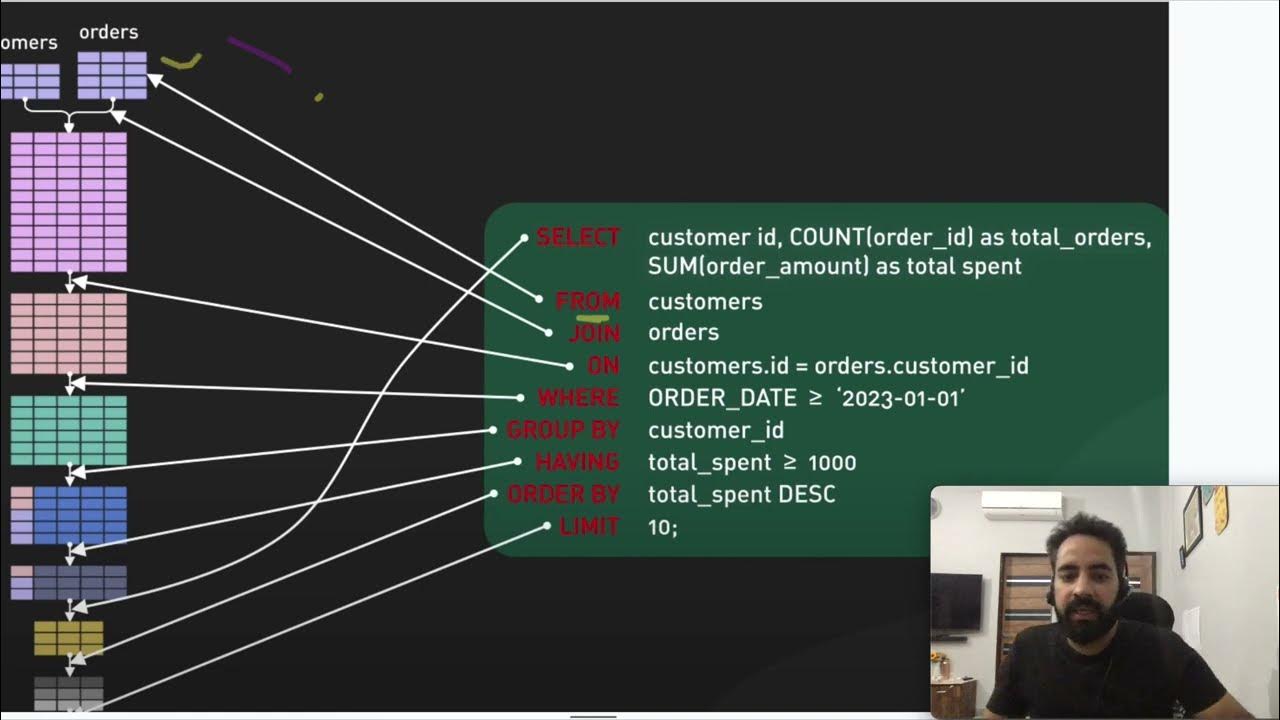 omers orders

SELECT customer id, COUNT(order_id) as total_orders, SUM(order_amount) as total spent
FROM customers
JOIN orders
ON customers.id = orders.customer_id
WHERE ORDER_DATE ≥ '2023-01-01'
GROUP BY customer_id
HAVING total_spent ≥ 1000
ORDER BY total_spent DESC
LIMIT 10;